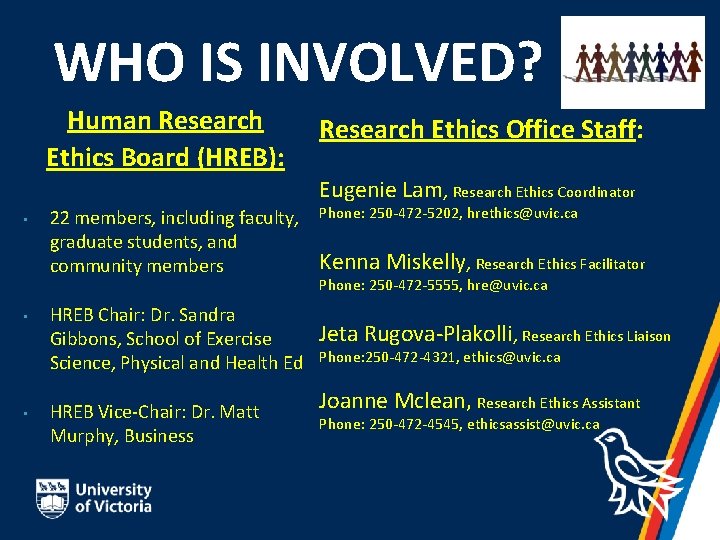 WHO IS INVOLVED?

Human Research Ethics Board (HREB):

- 22 members, including faculty, graduate students, and community members
- HREB Chair: Dr. Sandra Gibbons, School of Exercise Science, Physical and Health Ed
- HREB Vice-Chair: Dr. Matt Murphy, Business

Research Ethics Office Staff:

Eugenie Lam, Research Ethics Coordinator
Phone: 250-472-5202, hrethics@uvic.ca

Kenna Miskelly, Research Ethics Facilitator
Phone: 250-472-5555, hre@uvic.ca

Jeta Rugova-Plakolli, Research Ethics Liaison
Phone:250-472-4321, ethics@uvic.ca

Joanne Mclean, Research Ethics Assistant
Phone: 250-472-4545, ethicsassist@uvic.ca

University of Victoria